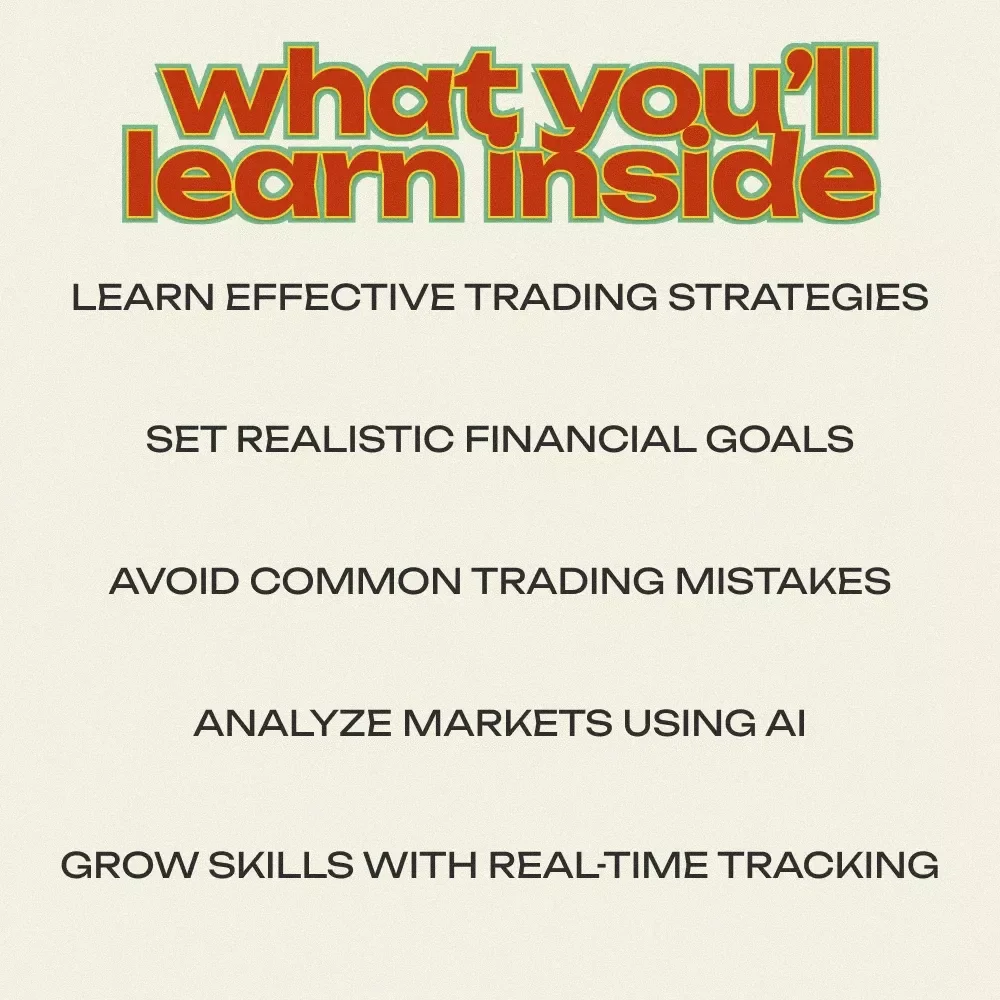 what you'll learn inside

LEARN EFFECTIVE TRADING STRATEGIES

SET REALISTIC FINANCIAL GOALS

AVOID COMMON TRADING MISTAKES

ANALYZE MARKETS USING AI

GROW SKILLS WITH REAL-TIME TRACKING